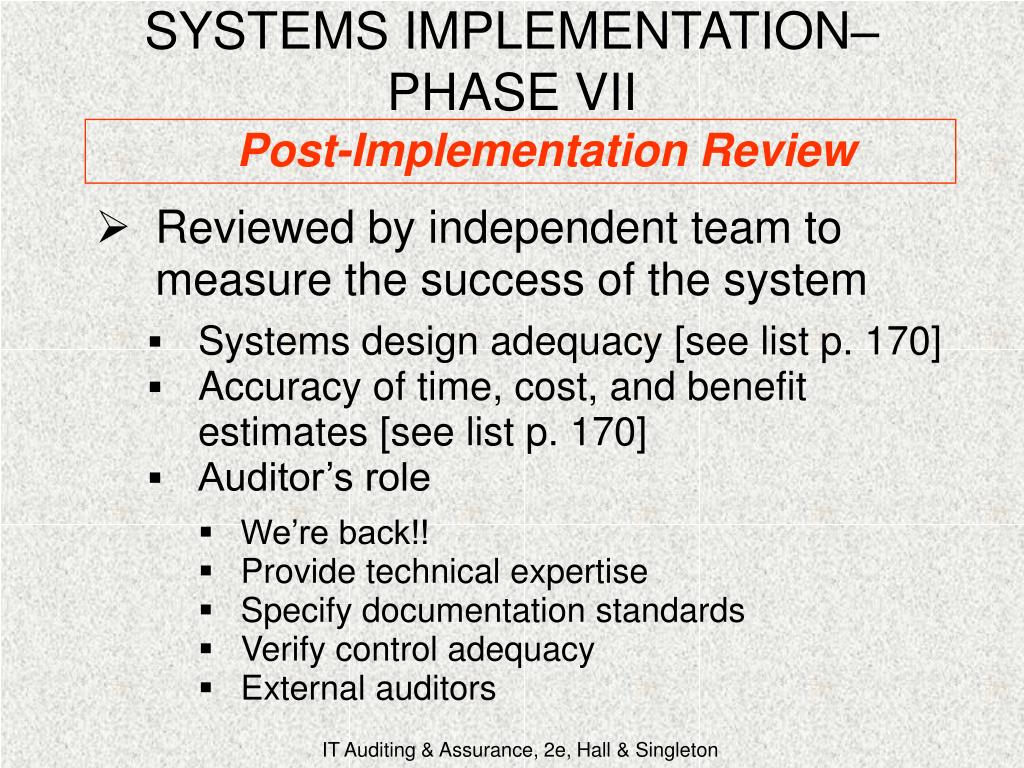 SYSTEMS IMPLEMENTATION– PHASE VII

Post-Implementation Review

➢ Reviewed by independent team to measure the success of the system

▪ Systems design adequacy [see list p. 170]
▪ Accuracy of time, cost, and benefit estimates [see list p. 170]
▪ Auditor’s role

▪ We’re back!!
▪ Provide technical expertise
▪ Specify documentation standards
▪ Verify control adequacy
▪ External auditors

IT Auditing & Assurance, 2e, Hall & Singleton